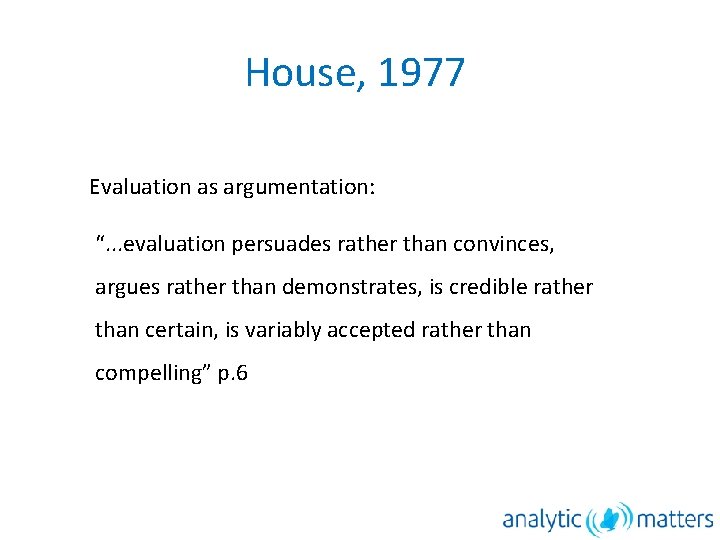 House, 1977

Evaluation as argumentation:

“...evaluation persuades rather than convinces, argues rather than demonstrates, is credible rather than certain, is variably accepted rather than compelling” p.6

analytic matters